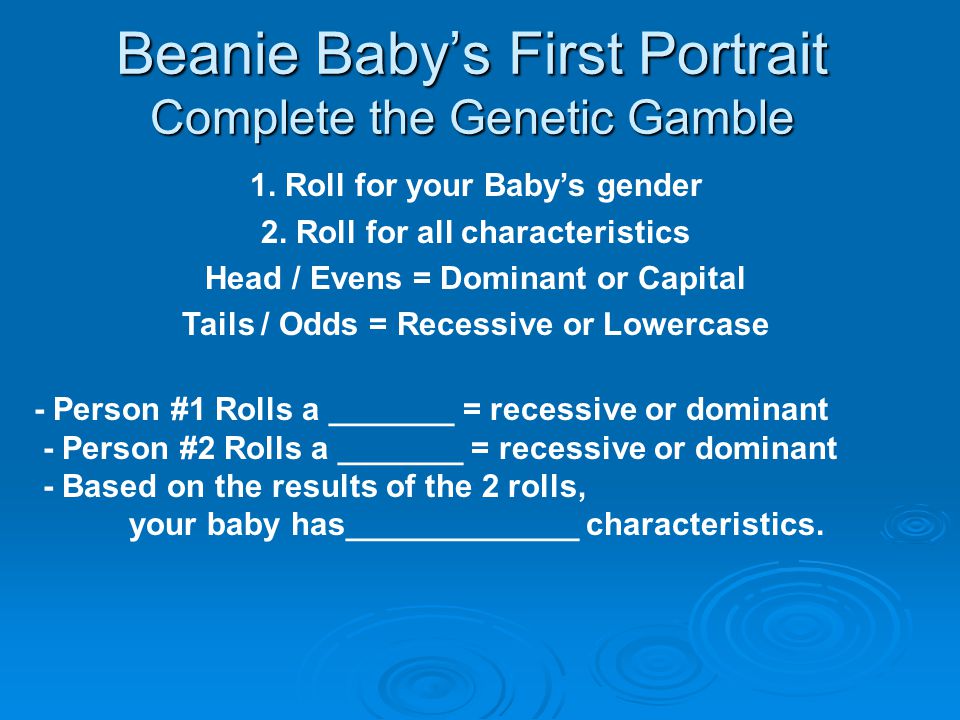 Beanie Baby's First Portrait
Complete the Genetic Gamble

1. Roll for your Baby's gender

2. Roll for all characteristics

Head / Evens = Dominant or Capital

Tails / Odds = Recessive or Lowercase

- Person #1 Rolls a _______ = recessive or dominant
- Person #2 Rolls a _______ = recessive or dominant
- Based on the results of the 2 rolls, your baby has_____________ characteristics.